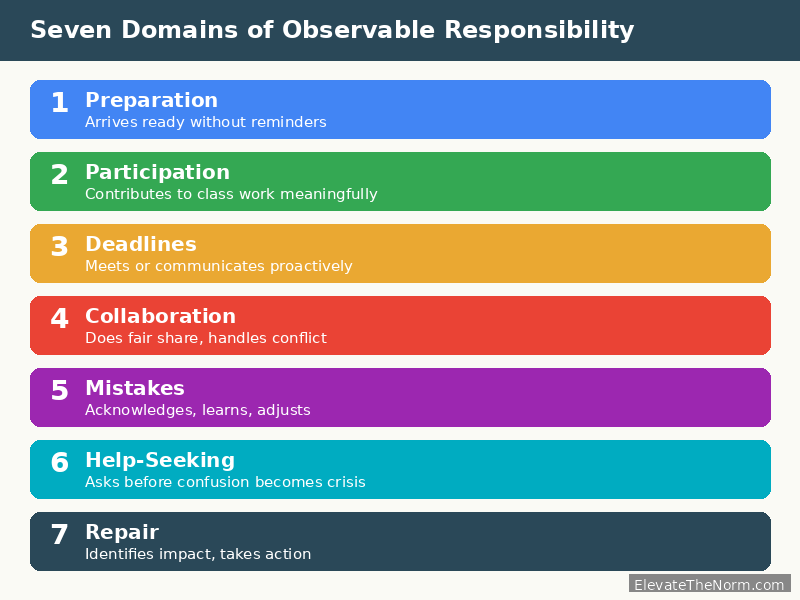 Seven Domains of Observable Responsibility

1 Preparation
Arrives ready without reminders

2 Participation
Contributes to class work meaningfully

3 Deadlines
Meets or communicates proactively

4 Collaboration
Does fair share, handles conflict

5 Mistakes
Acknowledges, learns, adjusts

6 Help-Seeking
Asks before confusion becomes crisis

7 Repair
Identifies impact, takes action

ElevateTheNorm.com